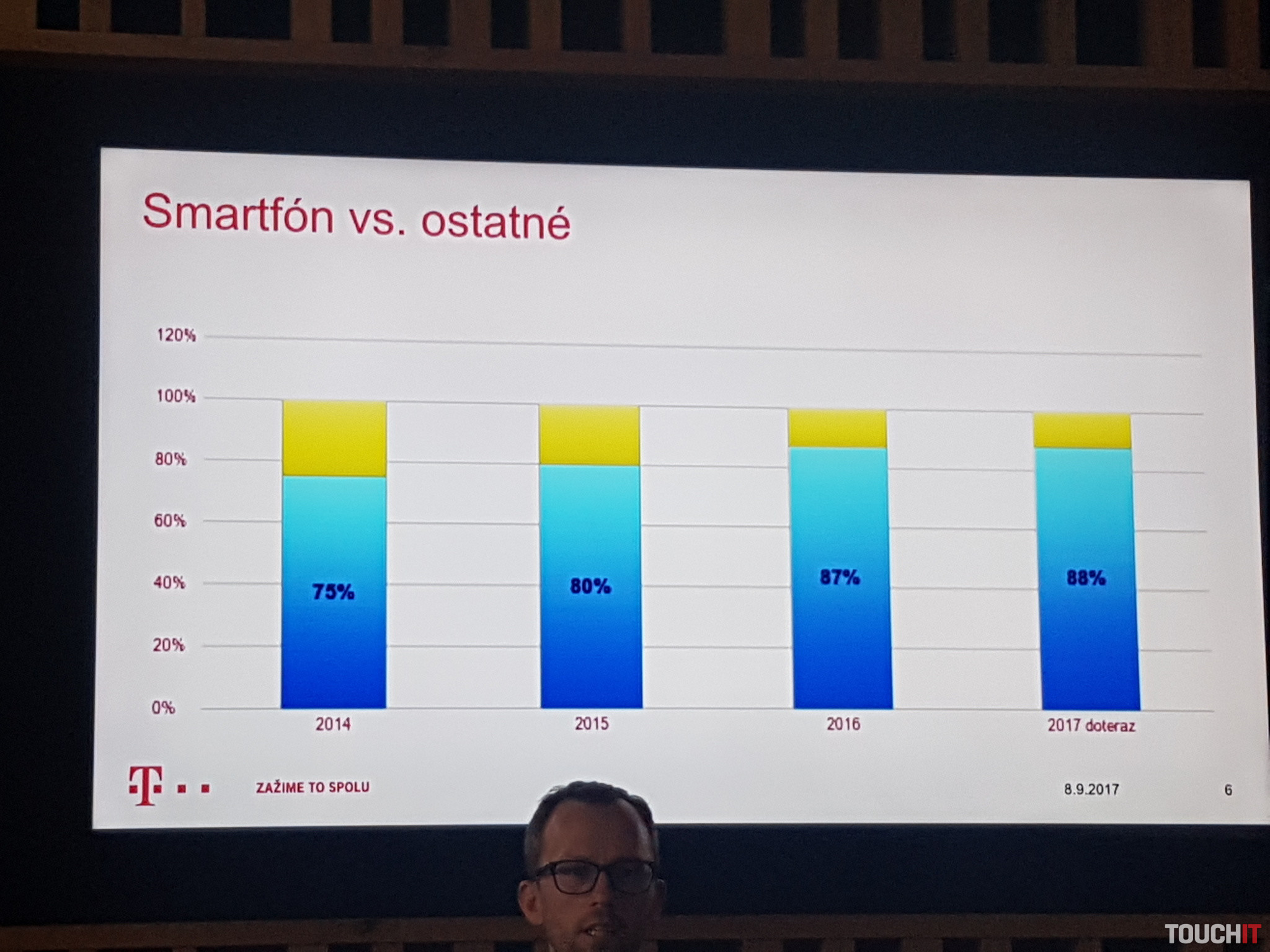 Smartfón vs. ostatné

120%
100%
80%
60%
40%
20%
0%

75%
80%
87%
88%

2014
2015
2016
2017 doteraz

T
ZAŽIME TO SPOLU
8.9.2017
6

TOUCHIT